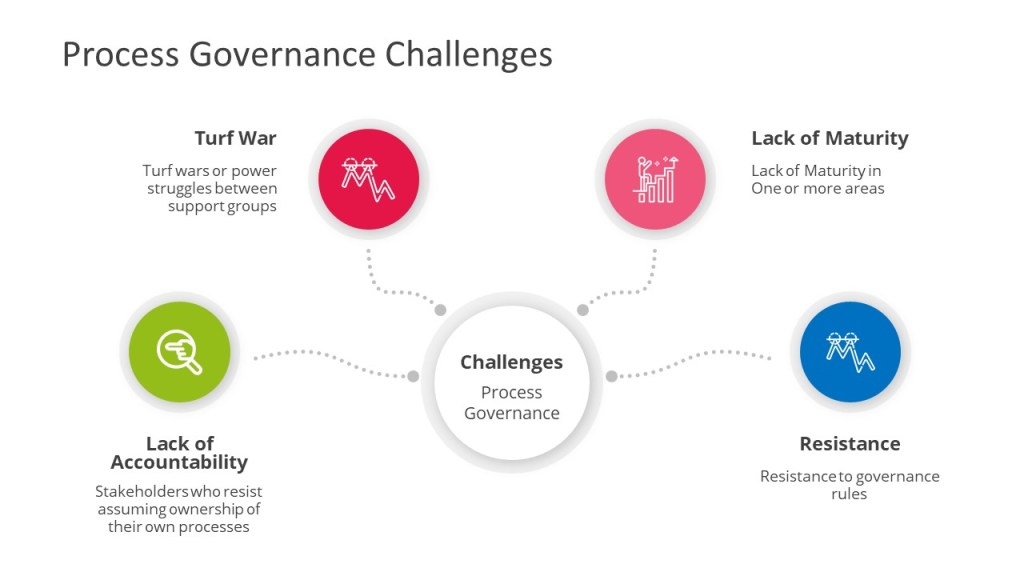 Process Governance Challenges

Turf War

Turf wars or power struggles between support groups

Lack of Maturity

Lack of Maturity in One or more areas

Challenges

Process Governance

Lack of Accountability

Stakeholders who resist assuming ownership of their own processes

Resistance

Resistance to governance rules